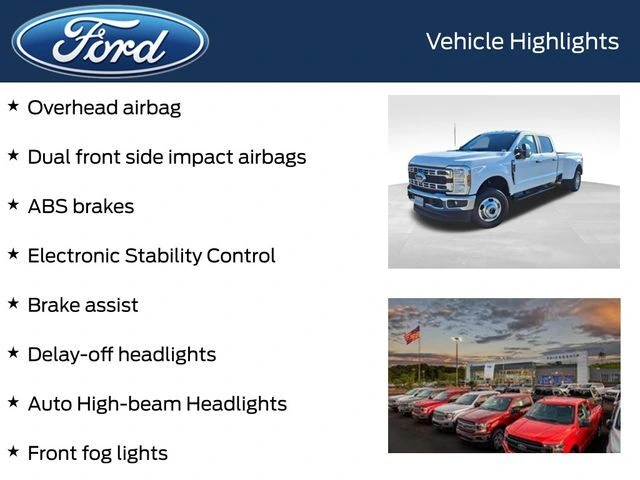 Ford

Vehicle Highlights

★ Overhead airbag

★ Dual front side impact airbags

★ ABS brakes

★ Electronic Stability Control

★ Brake assist

★ Delay-off headlights

★ Auto High-beam Headlights

★ Front fog lights